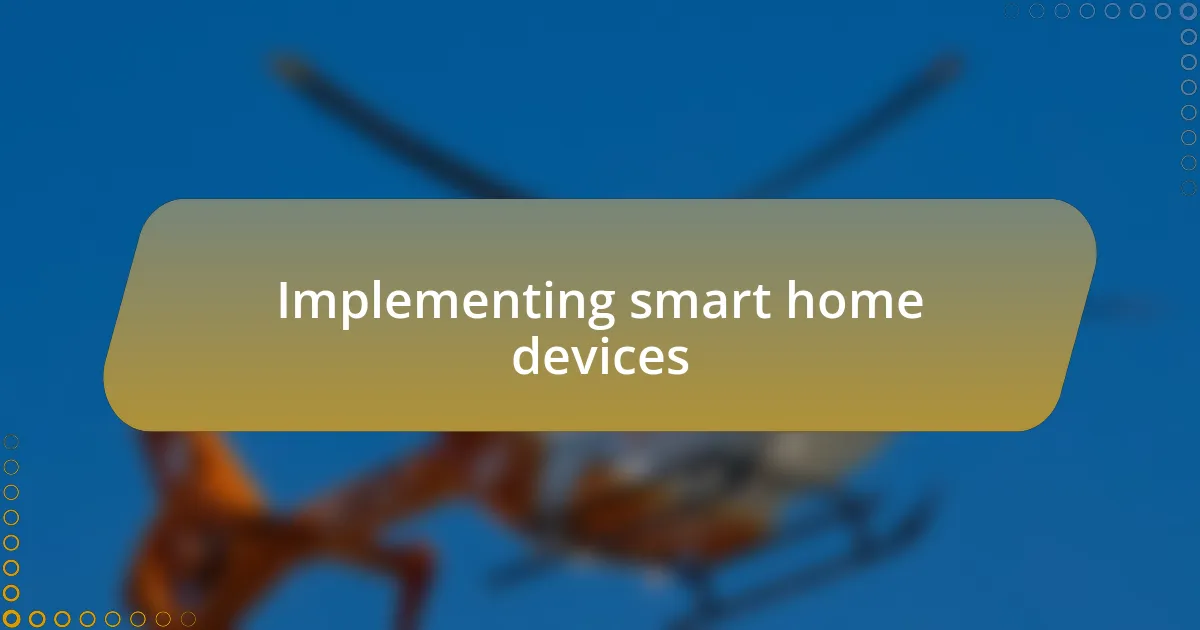 Implementing smart home devices